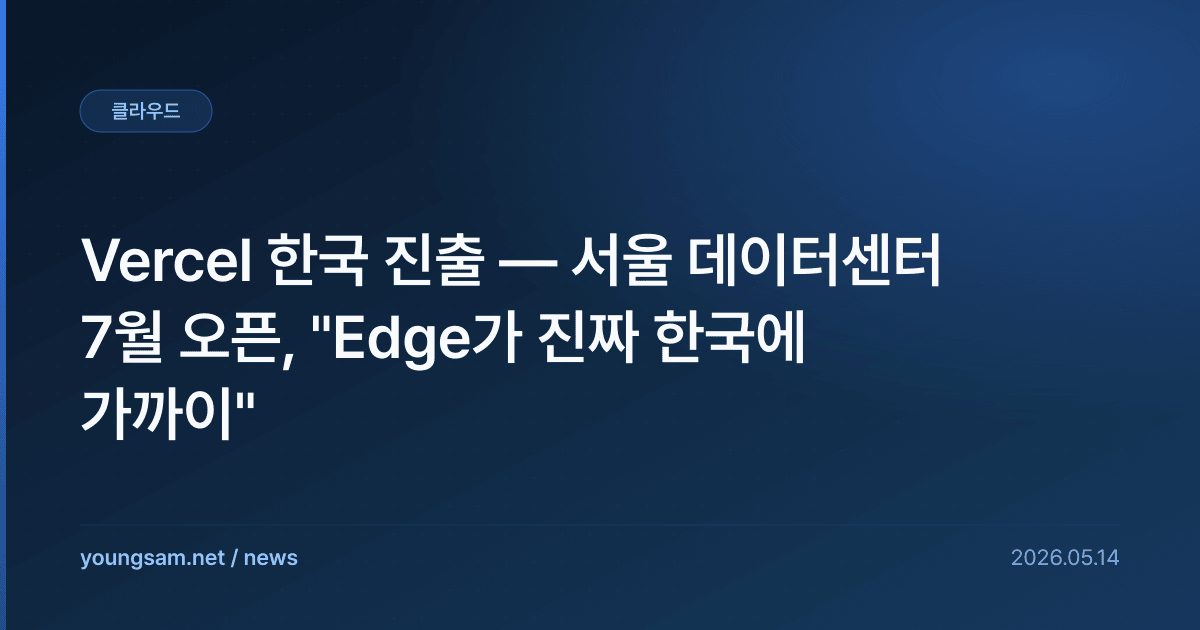 클라우드

Vercel 한국 진출 — 서울 데이터센터 7월 오픈, "Edge가 진짜 한국에 가까이"

youngsam.net / news

2026.05.14